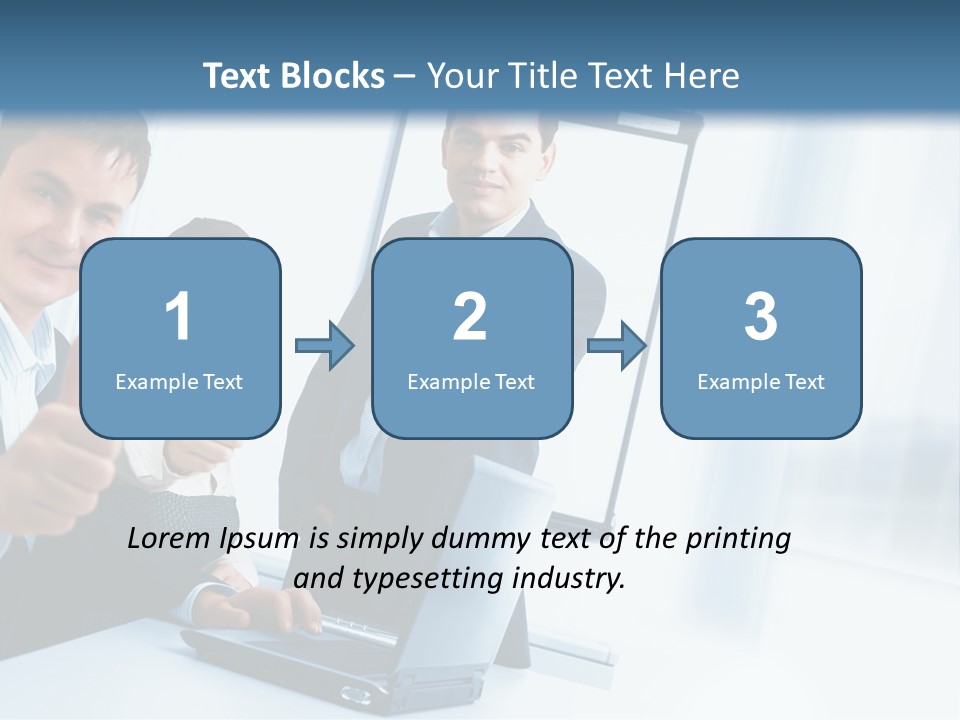 Text Blocks – Your Title Text Here

1
Example Text

2
Example Text

3
Example Text

Lorem Ipsum is simply dummy text of the printing and typesetting industry.